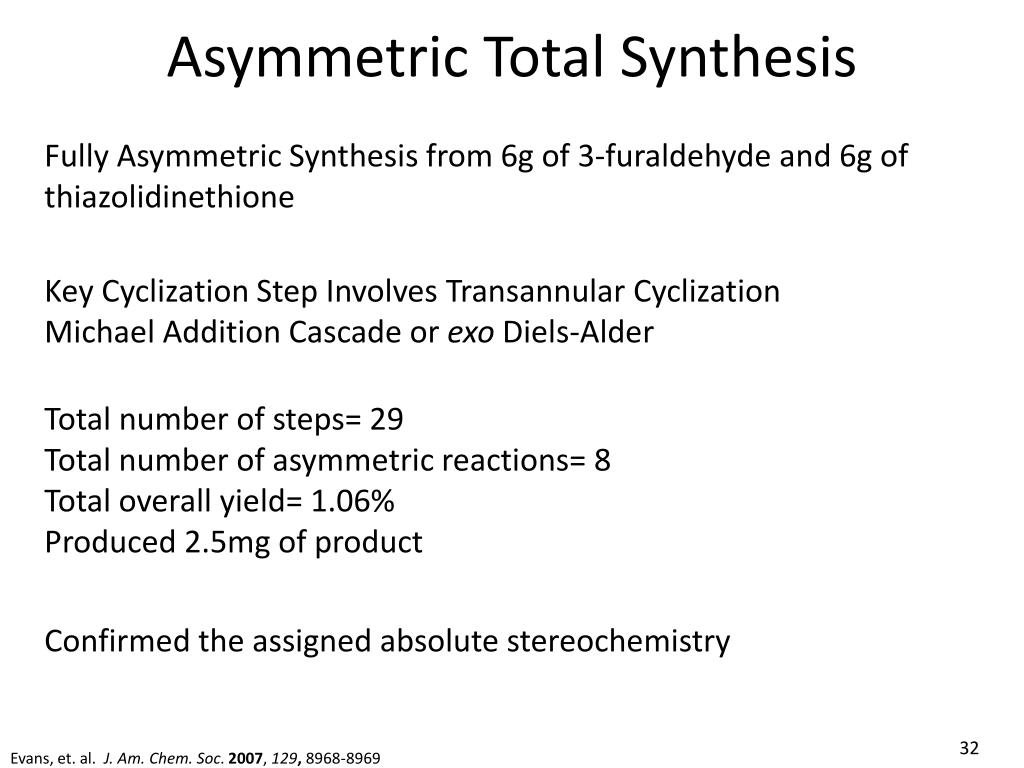 Asymmetric Total Synthesis

Fully Asymmetric Synthesis from 6g of 3-furaldehyde and 6g of thiazolidinethione

Key Cyclization Step Involves Transannular Cyclization
Michael Addition Cascade or exo Diels-Alder

Total number of steps= 29
Total number of asymmetric reactions= 8
Total overall yield= 1.06%
Produced 2.5mg of product

Confirmed the assigned absolute stereochemistry

Evans, et. al. J. Am. Chem. Soc. 2007, 129, 8968-8969

32